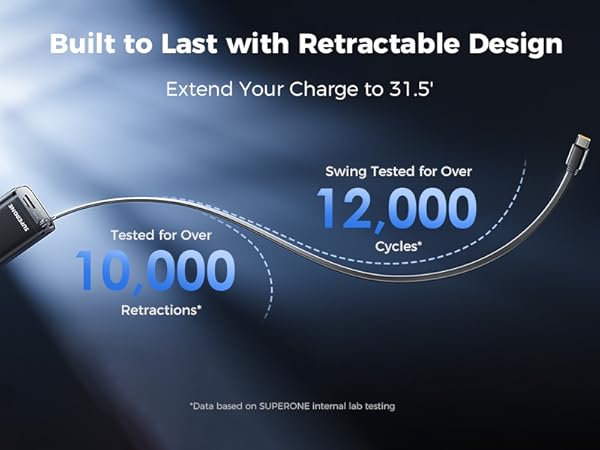 Built to Last with Retractable Design

Extend Your Charge to 31.5'

SUPERONE

Swing Tested for Over
12,000
Cycles*

Tested for Over
10,000
Retractions*

*Data based on SUPERONE internal lab testing